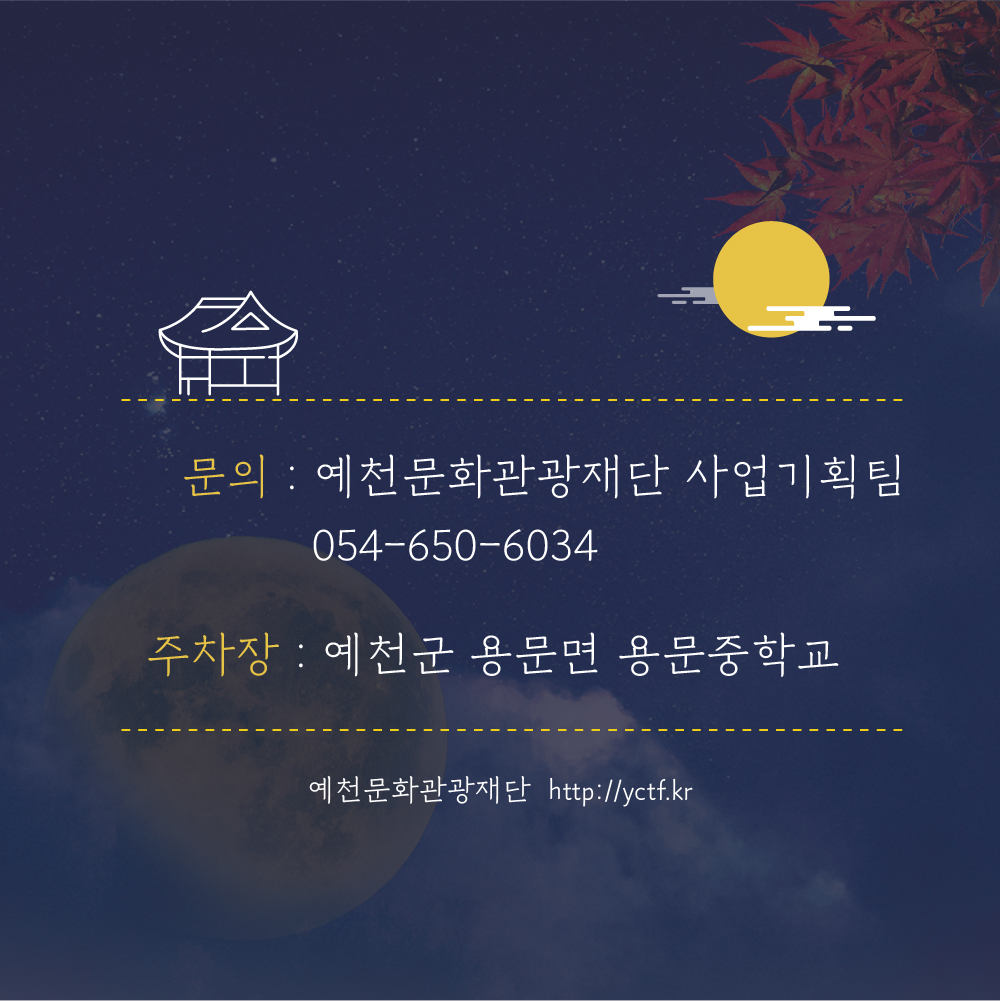 문의 : 예천문화관광재단 사업기획팀
054-650-6034

주차장 : 예천군 용문면 용문중학교

예천문화관광재단 http://yctf.kr